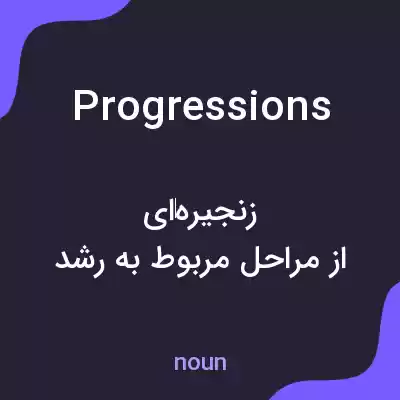 Progressions

زنجیره‌ای
از مراحل مربوط به رشد

noun